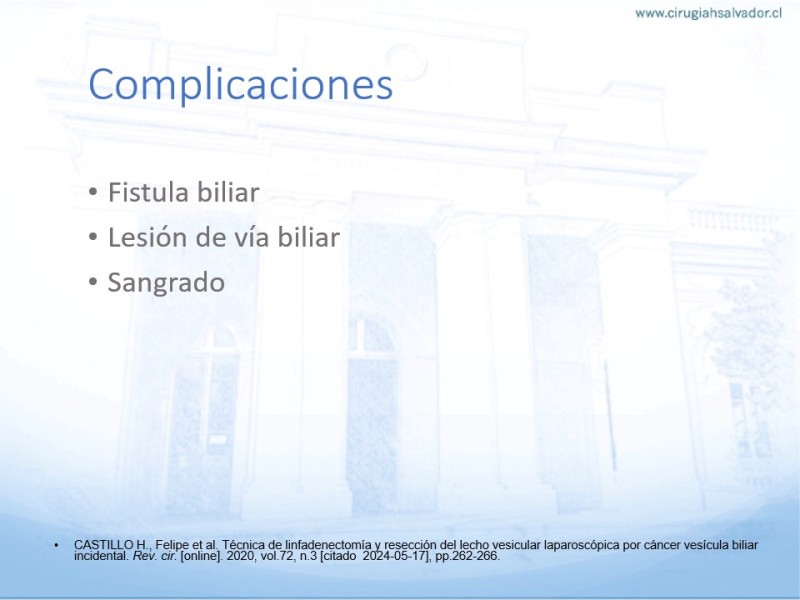 www.cirugiahsalvador.cl

Complicaciones

• Fistula biliar
• Lesión de vía biliar
• Sangrado

• CASTILLO H., Felipe et al. Técnica de linfadenectomía y resección del lecho vesicular laparoscópica por cáncer vesícula biliar incidental. Rev. cir. [online]. 2020, vol.72, n.3 [citado 2024-05-17], pp.262-266.